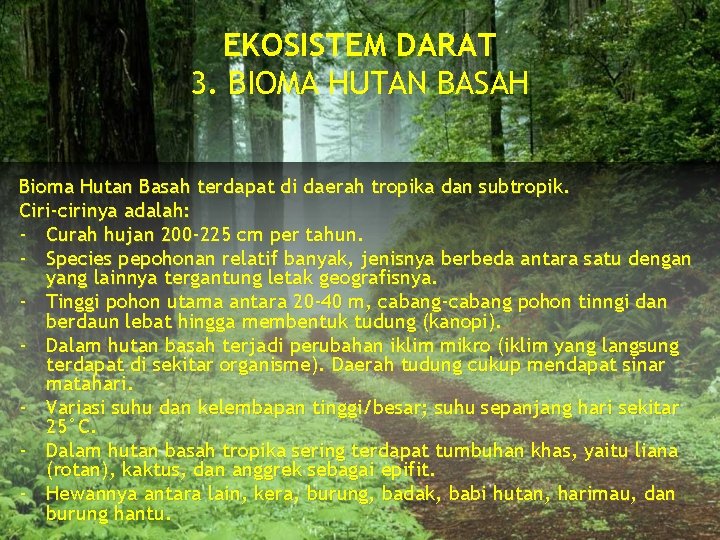 EKOSISTEM DARAT
3. BIOMA HUTAN BASAH

Bioma Hutan Basah terdapat di daerah tropika dan subtropik.
Ciri-cirinya adalah:
- Curah hujan 200-225 cm per tahun.
- Species pepohonan relatif banyak, jenisnya berbeda antara satu dengan yang lainnya tergantung letak geografisnya.
- Tinggi pohon utama antara 20-40 m, cabang-cabang pohon tinngi dan berdaun lebat hingga membentuk tudung (kanopi).
- Dalam hutan basah terjadi perubahan iklim mikro (iklim yang langsung terdapat di sekitar organisme). Daerah tudung cukup mendapat sinar matahari.
- Variasi suhu dan kelembapan tinggi/besar; suhu sepanjang hari sekitar 25°C.
- Dalam hutan basah tropika sering terdapat tumbuhan khas, yaitu liana (rotan), kaktus, dan anggrek sebagai epifit.
- Hewannya antara lain, kera, burung, badak, babi hutan, harimau, dan burung hantu.